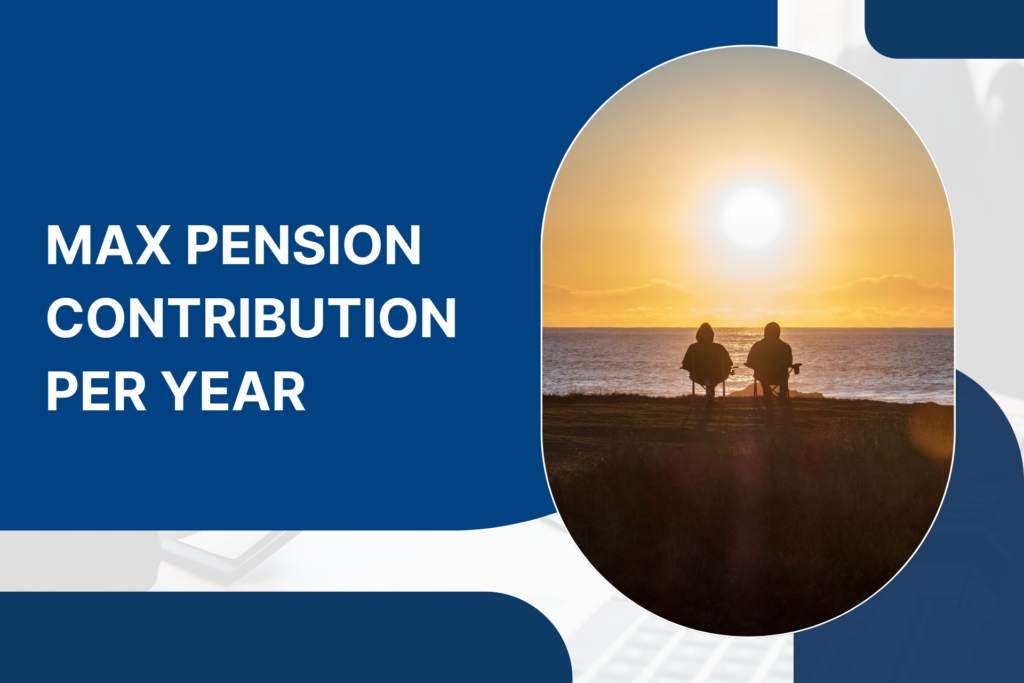 MAX PENSION CONTRIBUTION PER YEAR